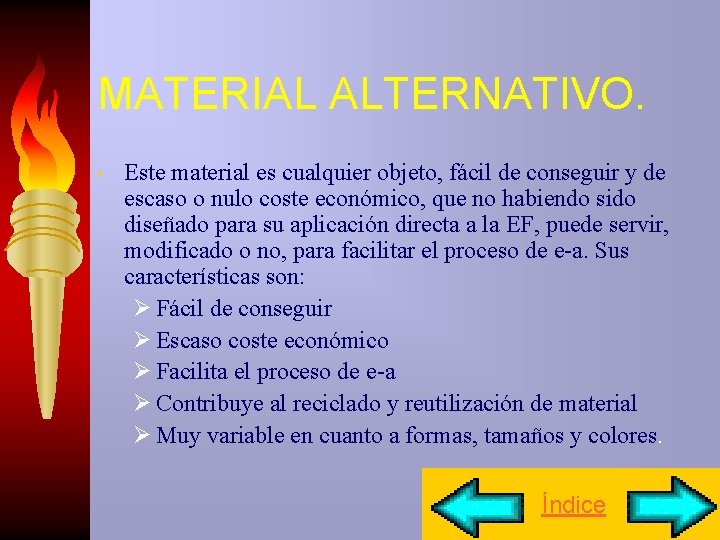 MATERIAL ALTERNATIVO.

• Este material es cualquier objeto, fácil de conseguir y de escaso o nulo coste económico, que no habiendo sido diseñado para su aplicación directa a la EF, puede servir, modificado o no, para facilitar el proceso de e-a. Sus características son:
 ➢ Fácil de conseguir
 ➢ Escaso coste económico
 ➢ Facilita el proceso de e-a
 ➢ Contribuye al reciclado y reutilización de material
 ➢ Muy variable en cuanto a formas, tamaños y colores.

Índice